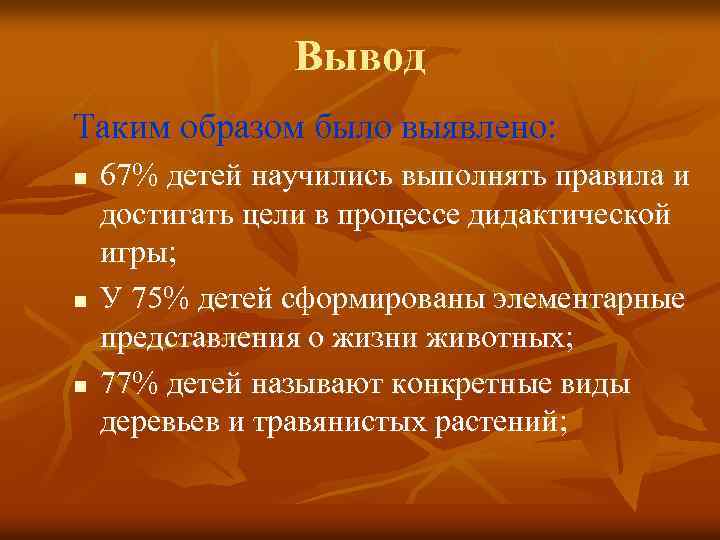 Вывод

Таким образом было выявлено:

▪ 67% детей научились выполнять правила и достигать цели в процессе дидактической игры;

▪ У 75% детей сформированы элементарные представления о жизни животных;

▪ 77% детей называют конкретные виды деревьев и травянистых растений;